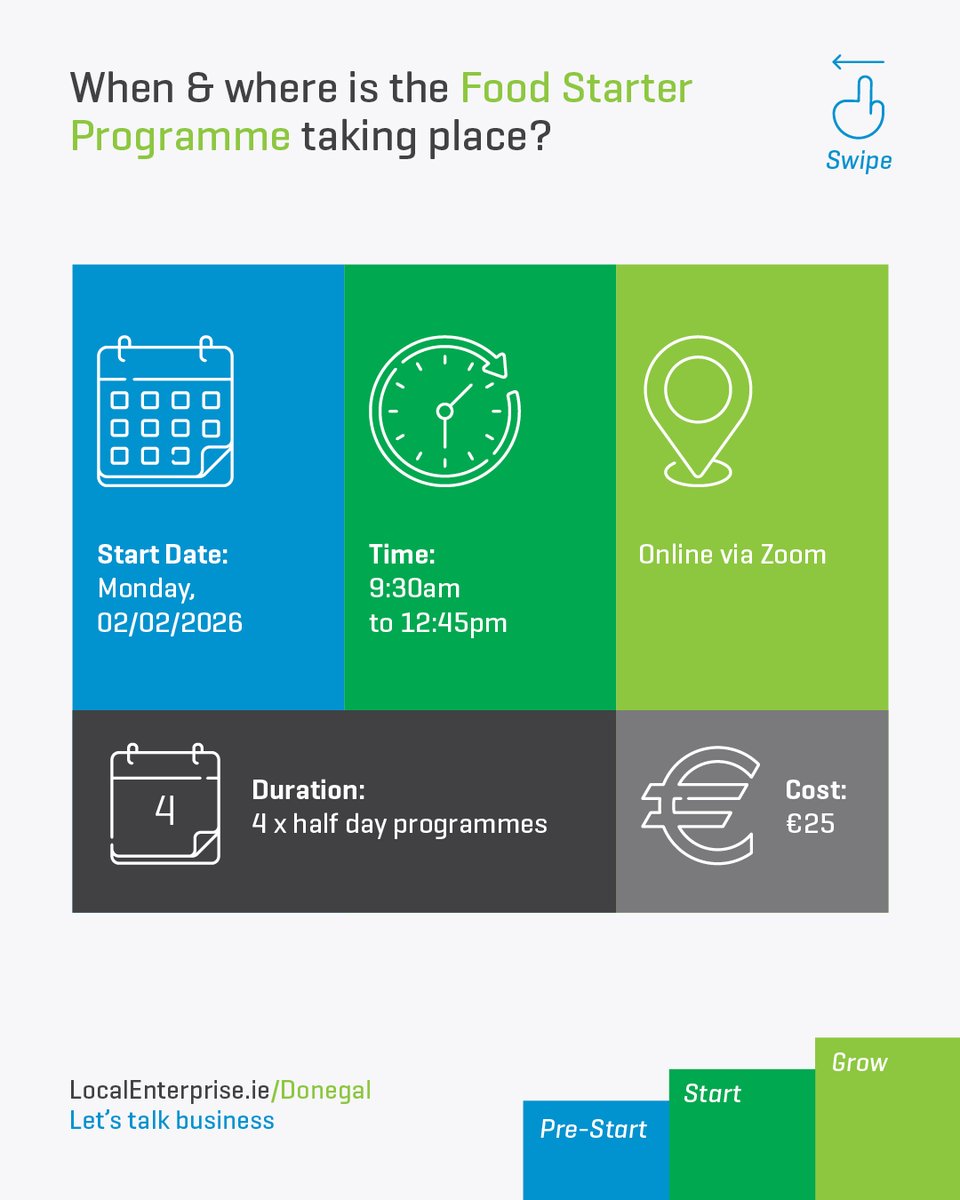 When & where is the Food Starter Programme taking place?

Swipe

Start Date:
Monday, 02/02/2026

Time:
9:30am to 12:45pm

Online via Zoom

4

Duration:
4 x half day programmes

Cost:
€25

LocalEnterprise.ie/Donegal
Let's talk business

Pre-Start
Start
Grow